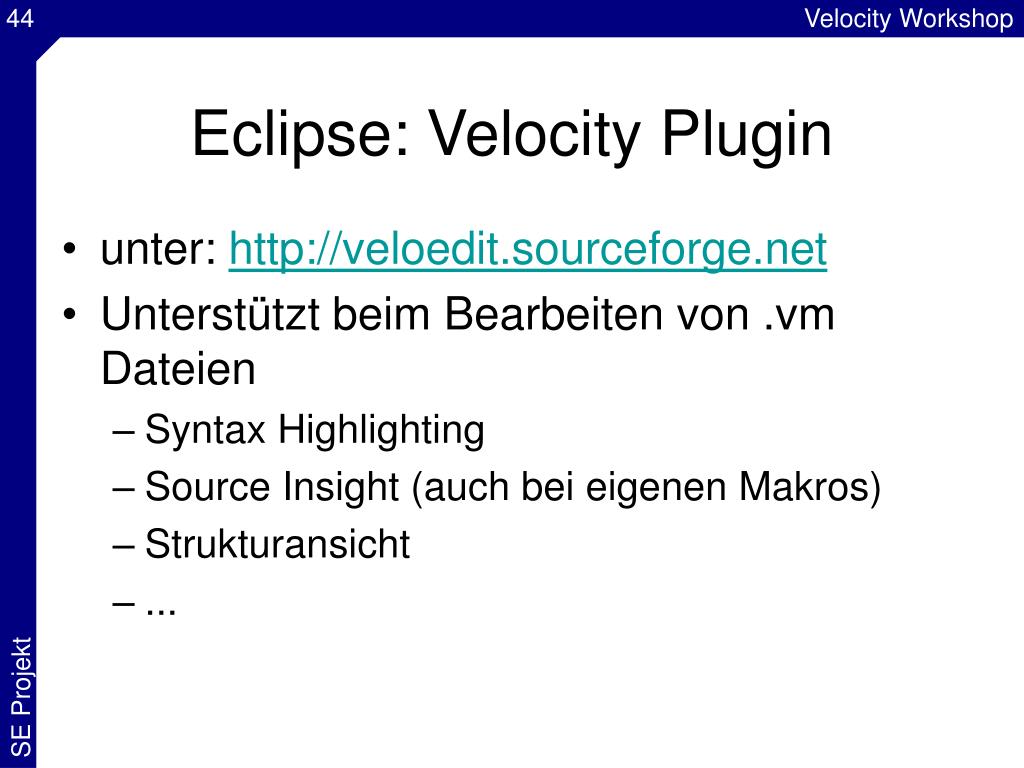 44

Velocity Workshop

Eclipse: Velocity Plugin

• unter: http://veloedit.sourceforge.net
• Unterstützt beim Bearbeiten von .vm Dateien
– Syntax Highlighting
– Source Insight (auch bei eigenen Makros)
– Strukturansicht
– ...

SE Projekt